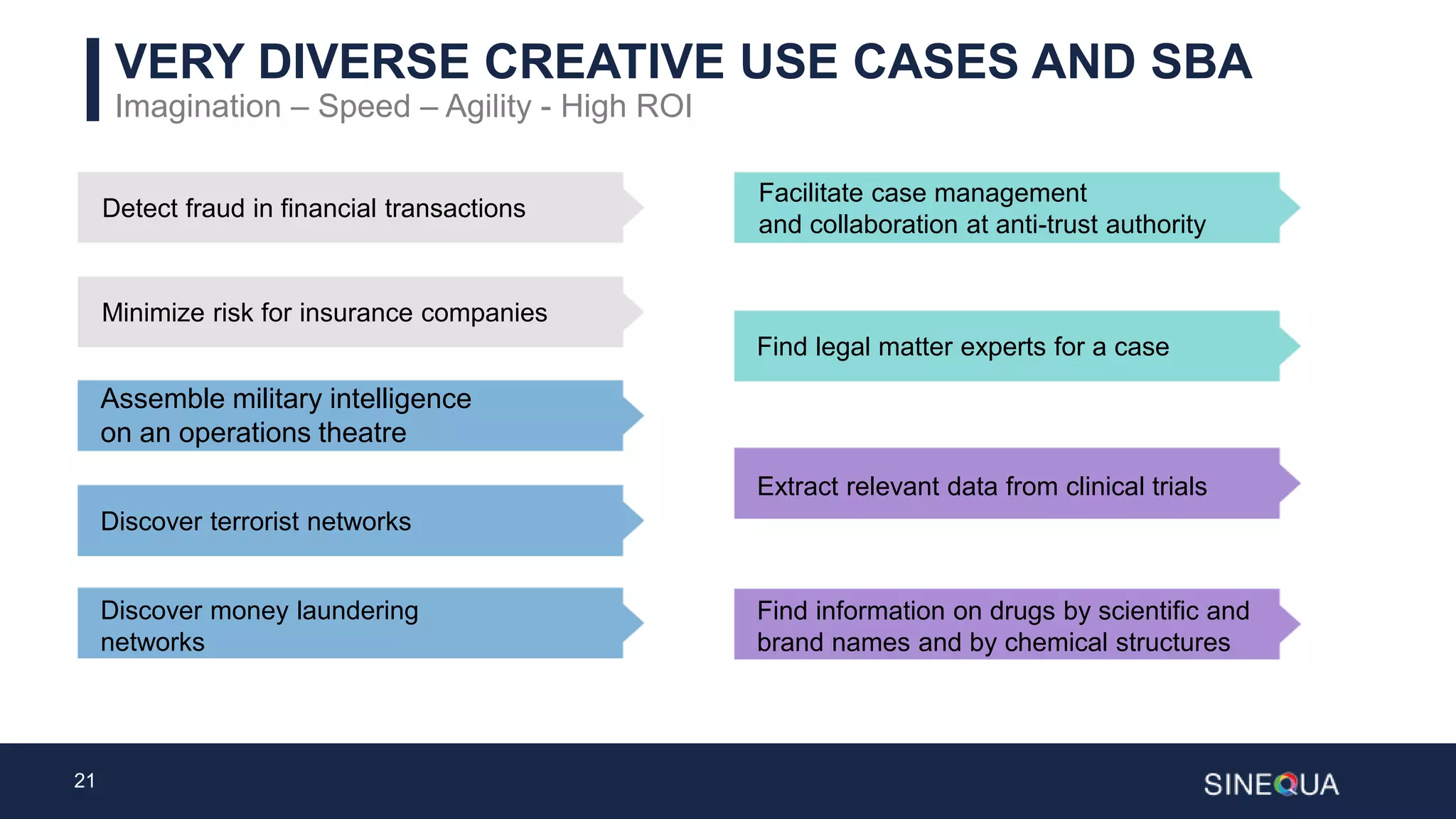 VERY DIVERSE CREATIVE USE CASES AND SBA
Imagination – Speed – Agility - High ROI

Detect fraud in financial transactions

Minimize risk for insurance companies

Assemble military intelligence on an operations theatre

Discover terrorist networks

Discover money laundering networks

Facilitate case management and collaboration at anti-trust authority

Find legal matter experts for a case

Extract relevant data from clinical trials

Find information on drugs by scientific and brand names and by chemical structures

21

SINEQUA